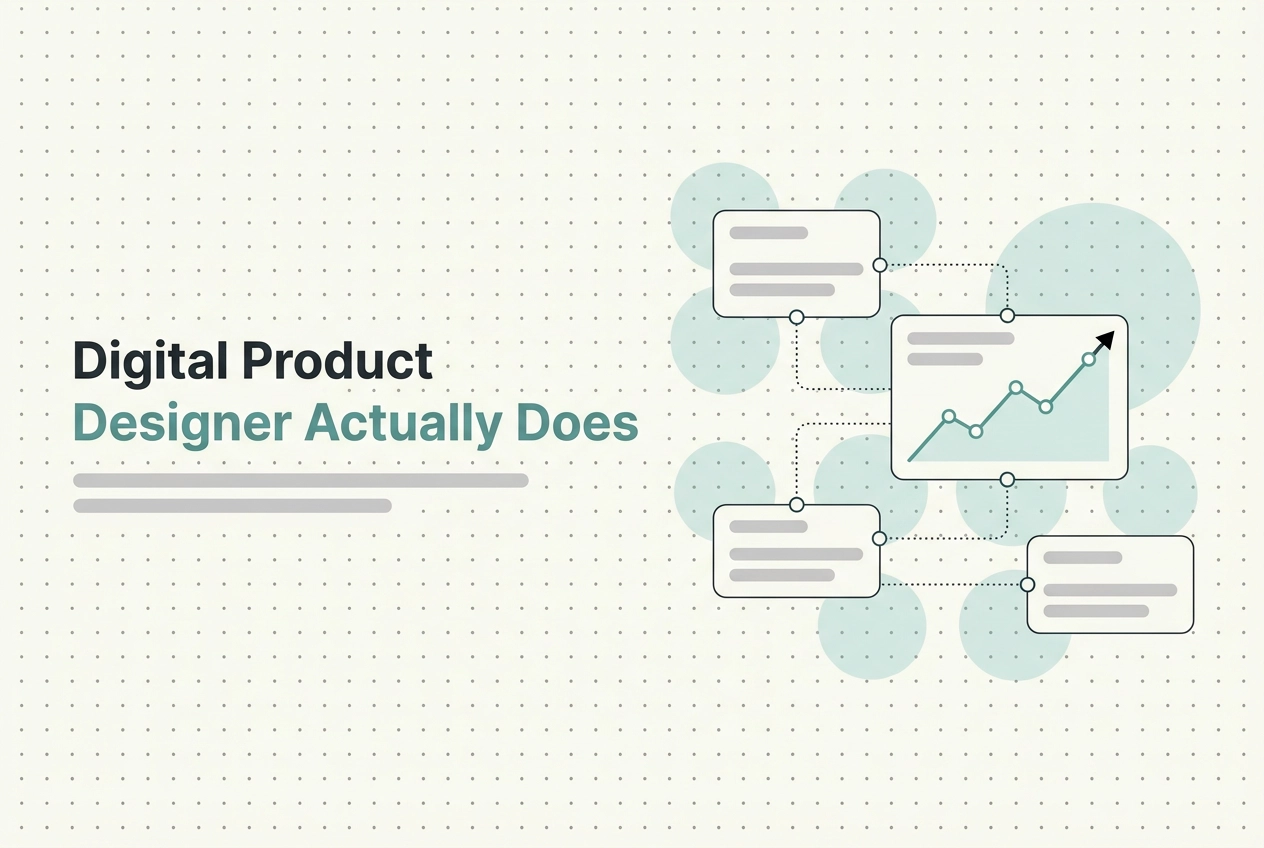 Digital Product
Designer Actually Does